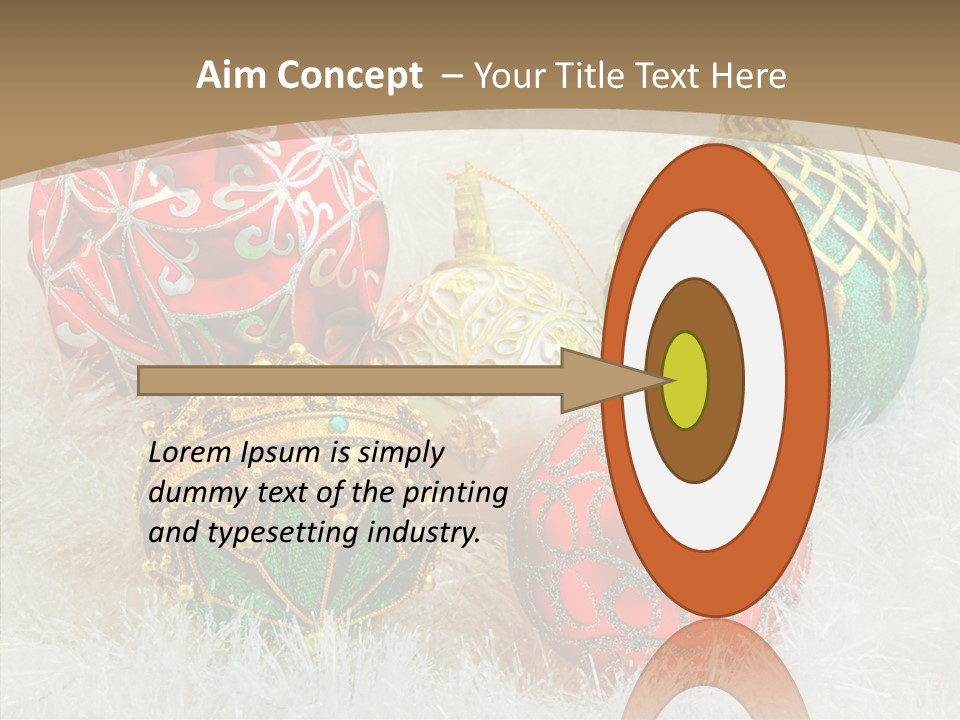 Aim Concept – Your Title Text Here

Lorem Ipsum is simply dummy text of the printing and typesetting industry.